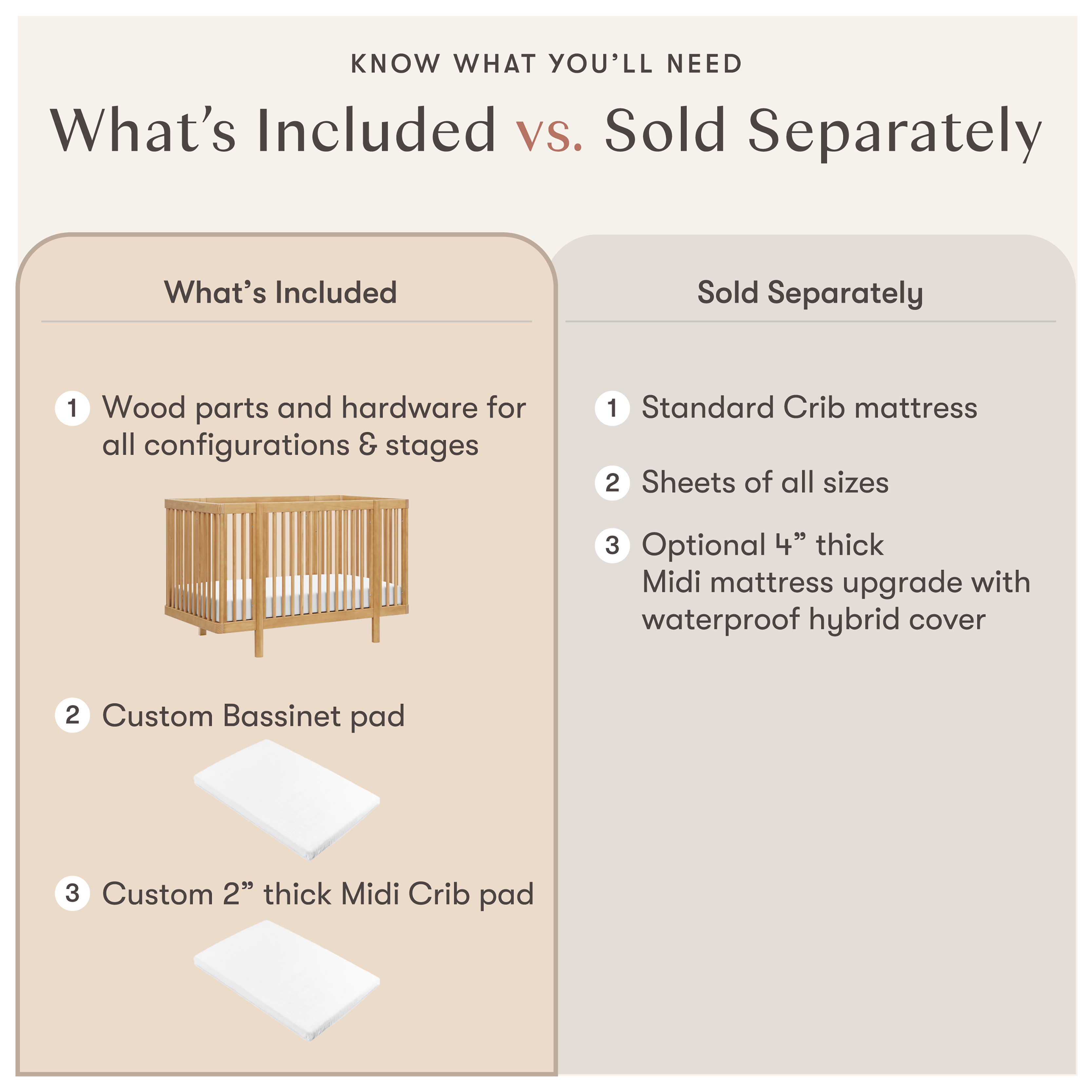 KNOW WHAT YOU'LL NEED

What's Included vs. Sold Separately

What's Included

1 Wood parts and hardware for all configurations & stages

2 Custom Bassinet pad

3 Custom 2" thick Midi Crib pad

Sold Separately

1 Standard Crib mattress

2 Sheets of all sizes

3 Optional 4" thick Midi mattress upgrade with waterproof hybrid cover